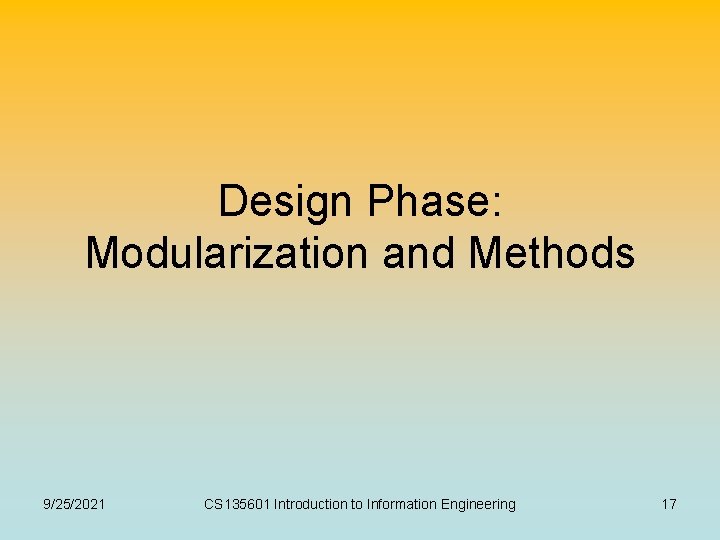 Design Phase:
Modularization and Methods

9/25/2021

CS135601 Introduction to Information Engineering

17